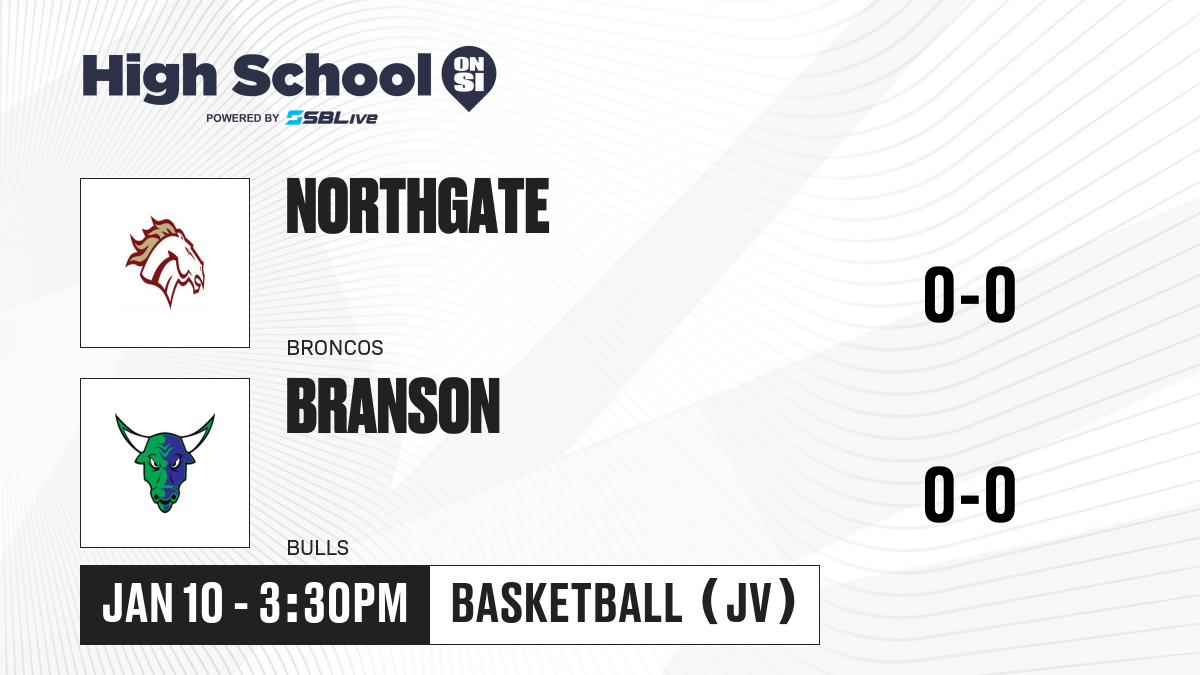 High School ON SI
POWERED BY SBLive

NORTHGATE
BRONCOS
0-0

BRANSON
BULLS
0-0

JAN 10 - 3:30PM
BASKETBALL (JV)